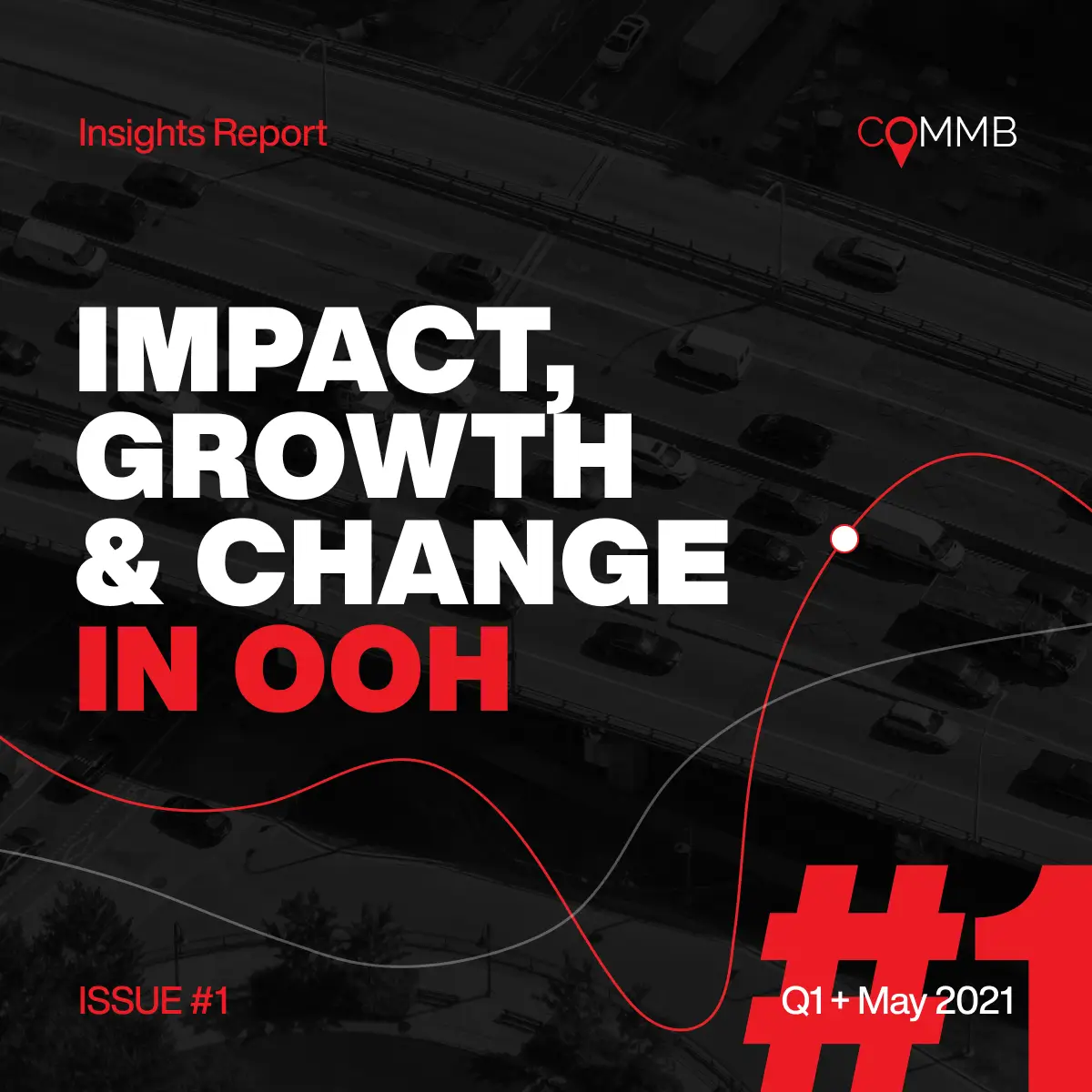 Insights Report

COMMB

IMPACT, GROWTH & CHANGE IN OOH

ISSUE #1

#1

Q1 + May 2021